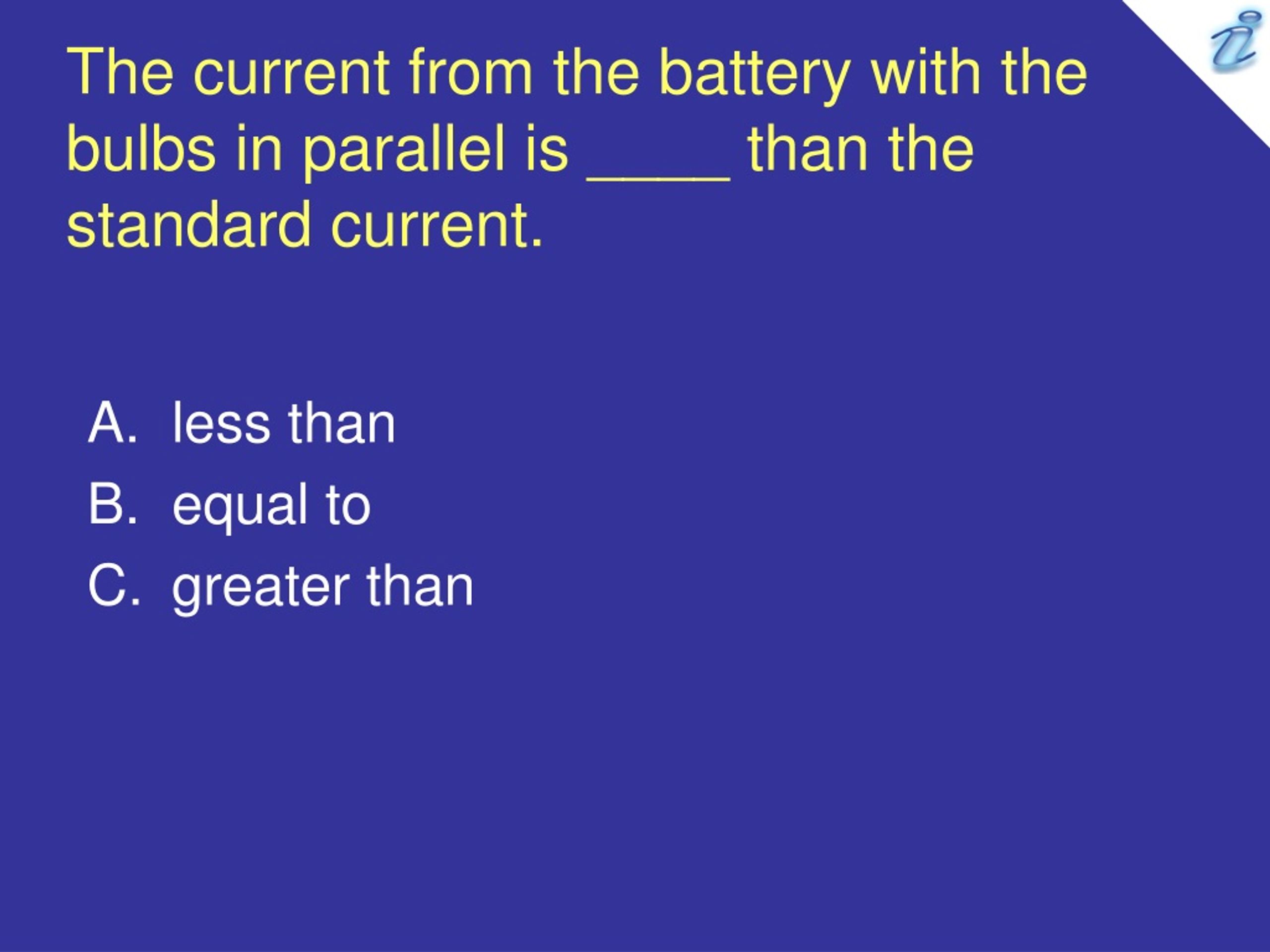 The current from the battery with the bulbs in parallel is _____ than the standard current.

A. less than
B. equal to
C. greater than